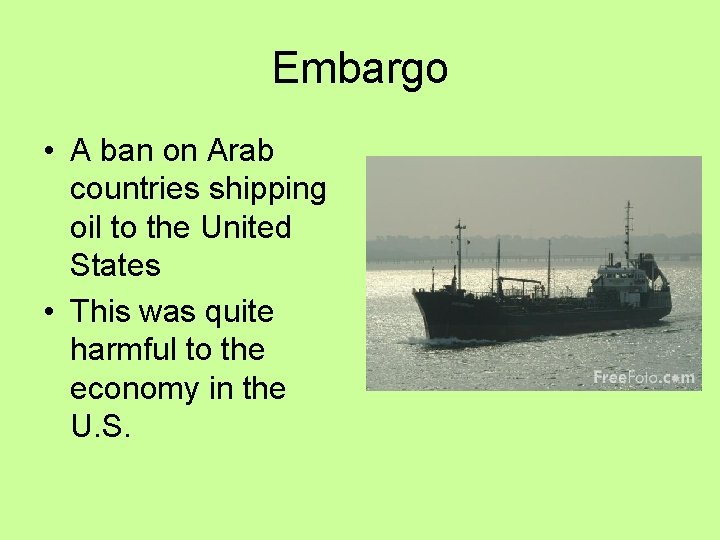 Embargo

• A ban on Arab countries shipping oil to the United States

• This was quite harmful to the economy in the U.S.

FreeFoto.com